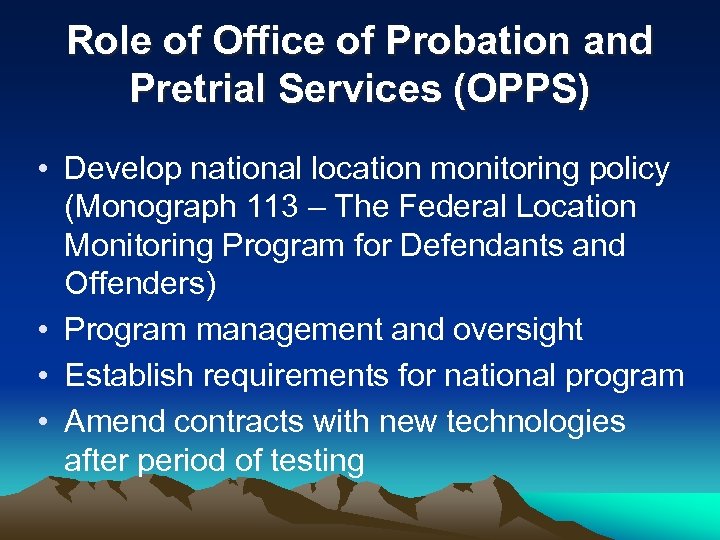 Role of Office of Probation and Pretrial Services (OPPS)

• Develop national location monitoring policy (Monograph 113 – The Federal Location Monitoring Program for Defendants and Offenders)
• Program management and oversight
• Establish requirements for national program
• Amend contracts with new technologies after period of testing